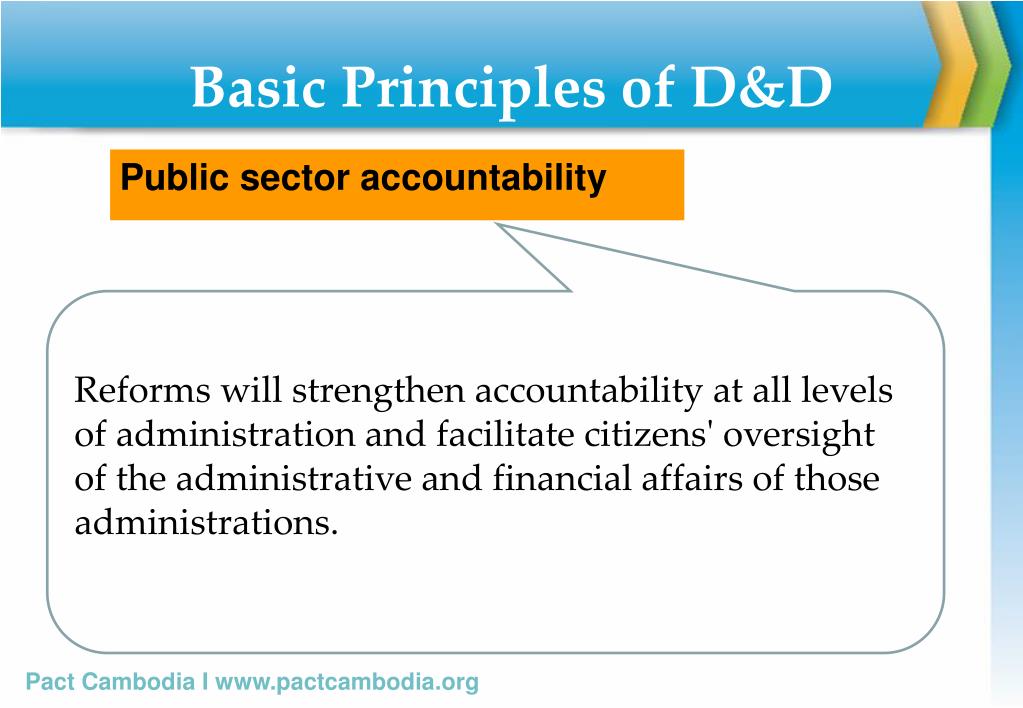 Basic Principles of D&D

Public sector accountability

Reforms will strengthen accountability at all levels of administration and facilitate citizens' oversight of the administrative and financial affairs of those administrations.

Pact Cambodia I www.pactcambodia.org